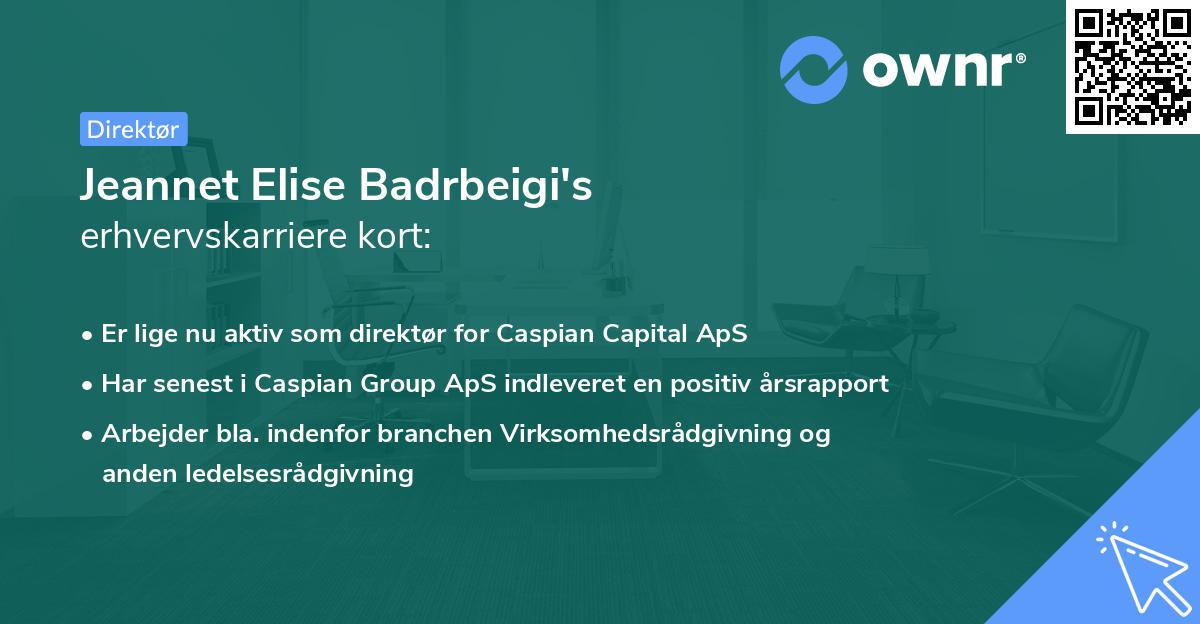 ownr®

Direktør

Jeannet Elise Badrbeigi's
erhvervskarriere kort:

• Er lige nu aktiv som direktør for Caspian Capital ApS
• Har senest i Caspian Group ApS indleveret en positiv årsrapport
• Arbejder bla. indenfor branchen Virksomhedsrådgivning og anden ledelsesrådgivning